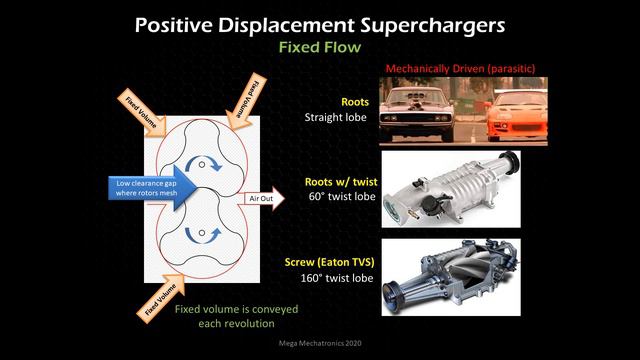 Positive Displacement Superchargers

Fixed Flow

Mechanically Driven (parasitic)

Fixed Volume

Fixed Volume

Low clearance gap where rotors mesh

Air Out

Fixed Volume

Fixed volume is conveyed each revolution

Roots
Straight lobe

Roots w/ twist
60° twist lobe

Screw (Eaton TVS)
160° twist lobe

Mega Mechatronics 2020